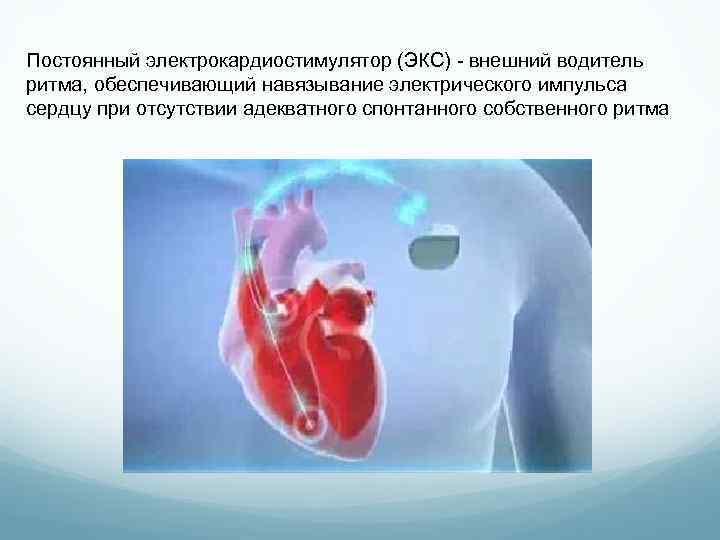 Постоянный электрокардиостимулятор (ЭКС) - внешний водитель ритма, обеспечивающий навязывание электрического импульса сердцу при отсутствии адекватного спонтанного собственного ритма